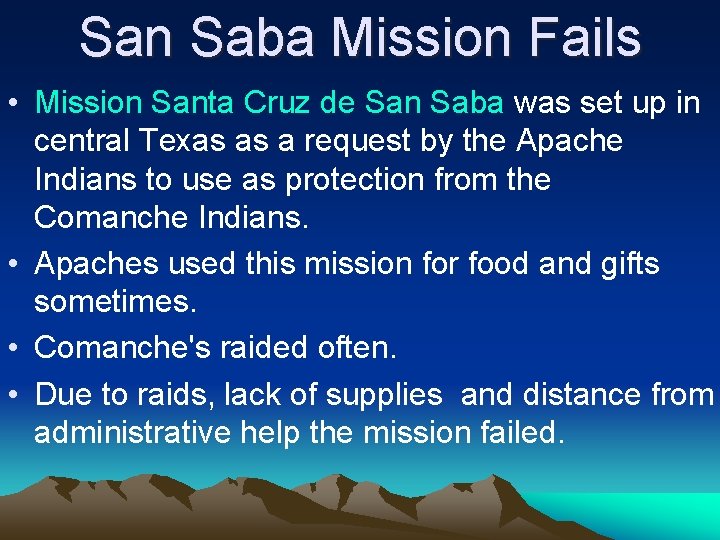 San Saba Mission Fails

• Mission Santa Cruz de San Saba was set up in central Texas as a request by the Apache Indians to use as protection from the Comanche Indians.

• Apaches used this mission for food and gifts sometimes.

• Comanche's raided often.

• Due to raids, lack of supplies and distance from administrative help the mission failed.